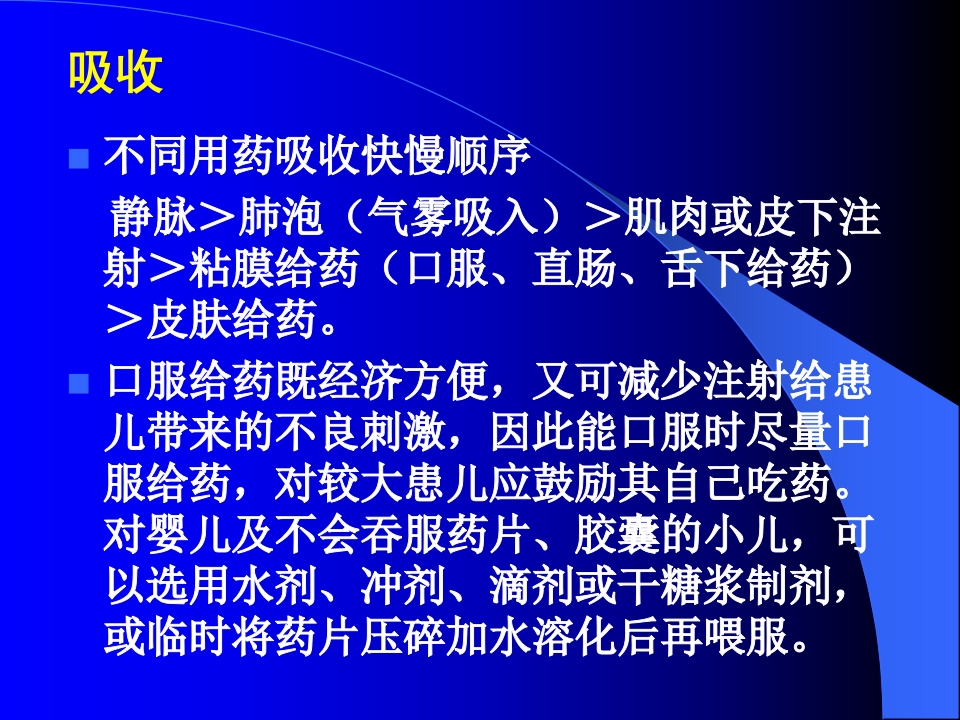 吸收

不同用药吸收快慢顺序

静脉＞肺泡（气雾吸入）＞肌肉或皮下注射＞粘膜给药（口服、直肠、舌下给药）＞皮肤给药。

口服给药既经济方便，又可减少注射给患儿带来的不良刺激，因此能口服时尽量口服给药，对较大患儿应鼓励其自己吃药。对婴儿及不会吞服药片、胶囊的小儿，可以选用水剂、冲剂、滴剂或干糖浆制剂，或临时将药片压碎加水溶化后再喂服。